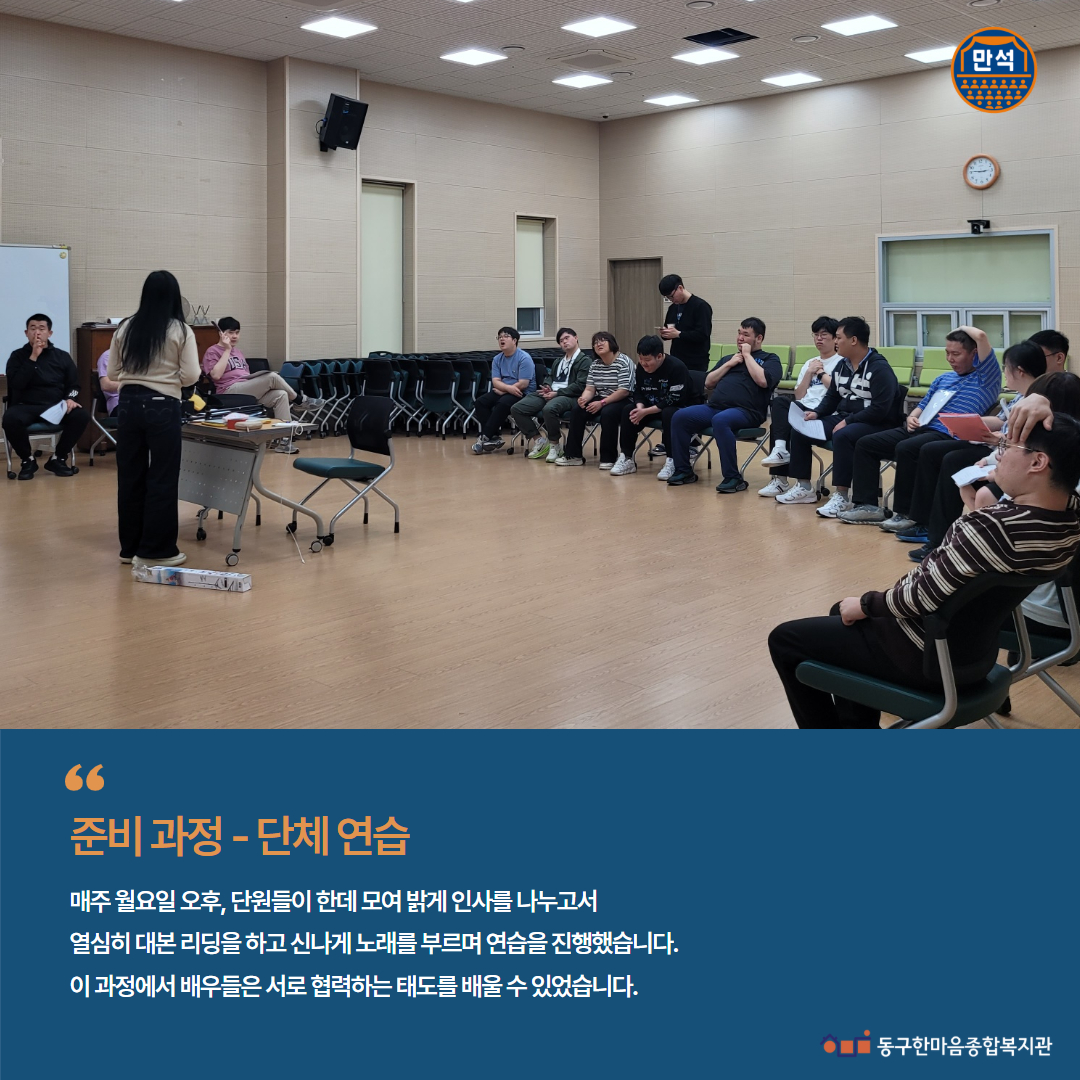 만석

“

준비 과정 - 단체 연습

매주 월요일 오후, 단원들이 한데 모여 밝게 인사를 나누고서 열심히 대본 리딩을 하고 신나게 노래를 부르며 연습을 진행했습니다. 이 과정에서 배우들은 서로 협력하는 태도를 배울 수 있었습니다.

동구한마음종합복지관